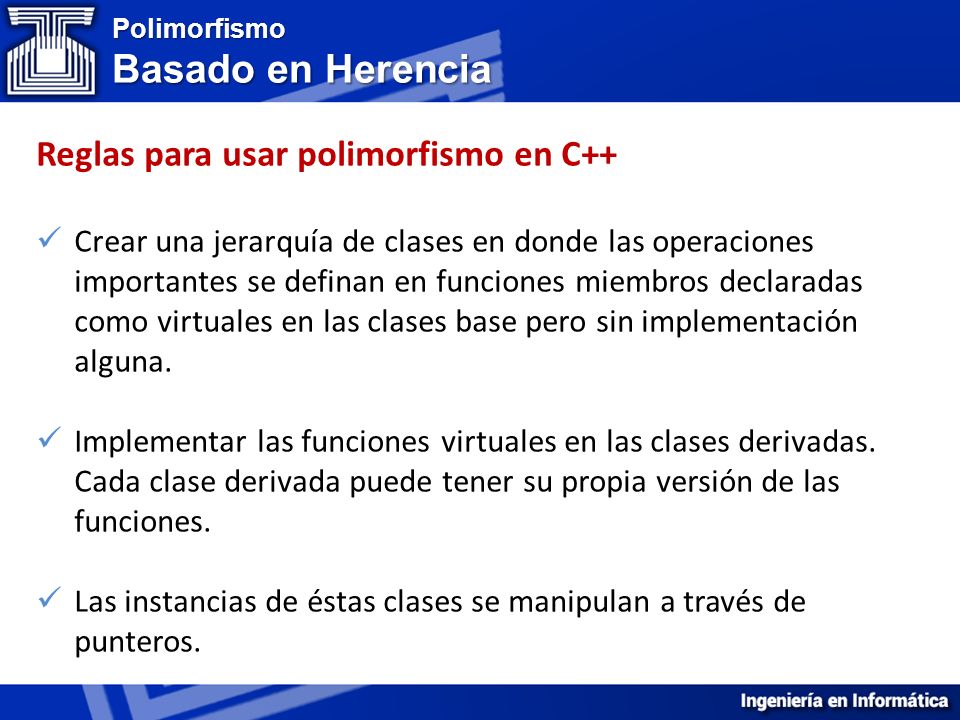 Polimorfismo
Basado en Herencia

Reglas para usar polimorfismo en C++

✓ Crear una jerarquía de clases en donde las operaciones importantes se definan en funciones miembros declaradas como virtuales en las clases base pero sin implementación alguna.

✓ Implementar las funciones virtuales en las clases derivadas. Cada clase derivada puede tener su propia versión de las funciones.

✓ Las instancias de éstas clases se manipulan a través de punteros.

Ingeniería en Informática